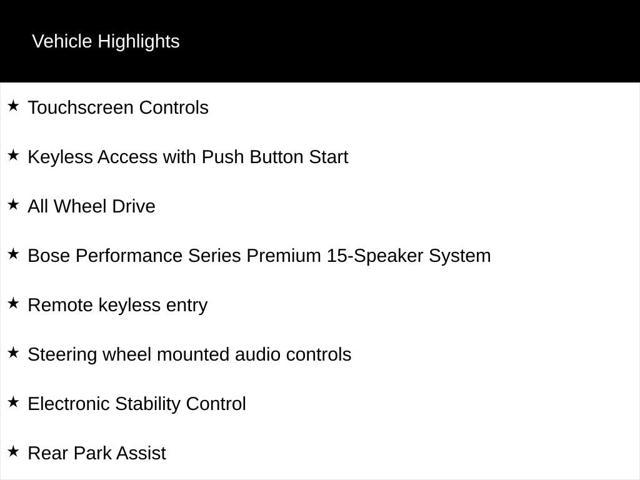 Vehicle Highlights

★ Touchscreen Controls

★ Keyless Access with Push Button Start

★ All Wheel Drive

★ Bose Performance Series Premium 15-Speaker System

★ Remote keyless entry

★ Steering wheel mounted audio controls

★ Electronic Stability Control

★ Rear Park Assist